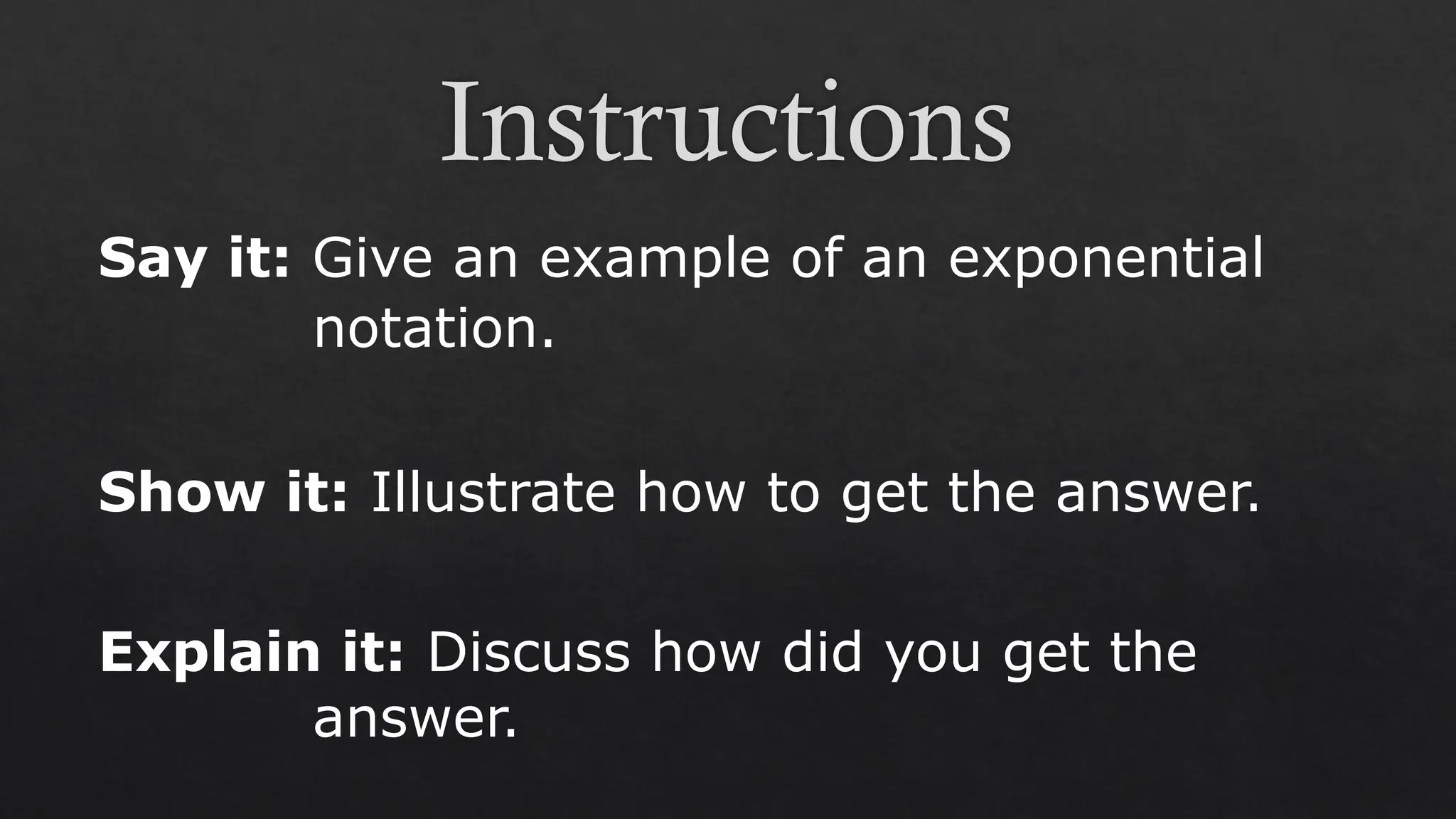 Instructions

Say it: Give an example of an exponential notation.

Show it: Illustrate how to get the answer.

Explain it: Discuss how did you get the answer.